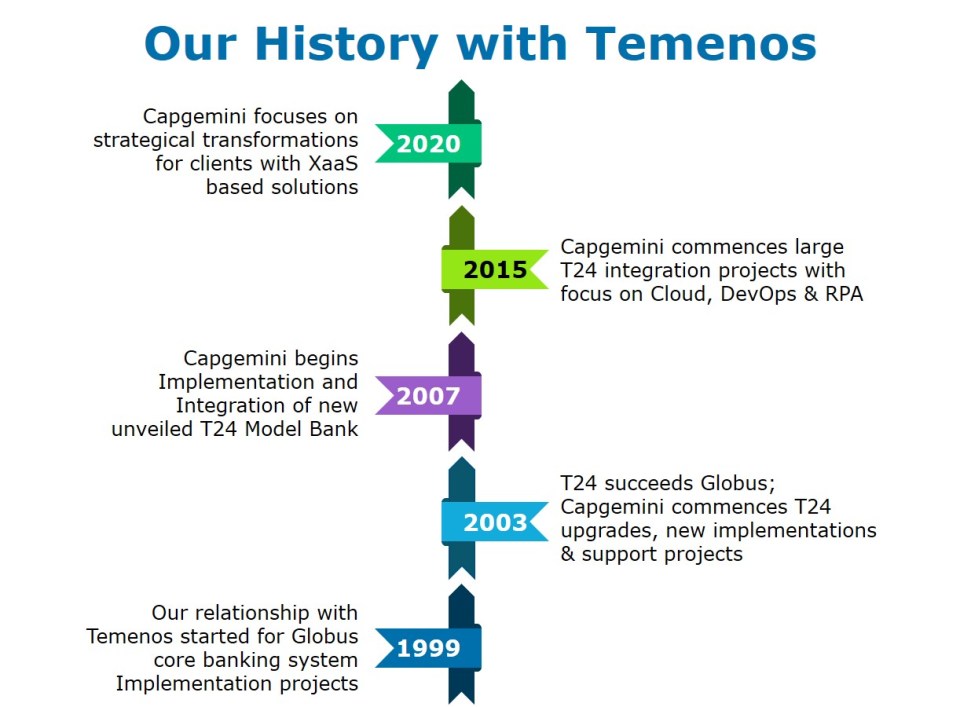 Our History with Temenos

Capgemini focuses on strategical transformations for clients with XaaS based solutions

2020

2015

Capgemini commences large T24 integration projects with focus on Cloud, DevOps & RPA

Capgemini begins Implementation and Integration of new unveiled T24 Model Bank

2007

2003

T24 succeeds Globus; Capgemini commences T24 upgrades, new implementations & support projects

Our relationship with Temenos started for Globus core banking system Implementation projects

1999